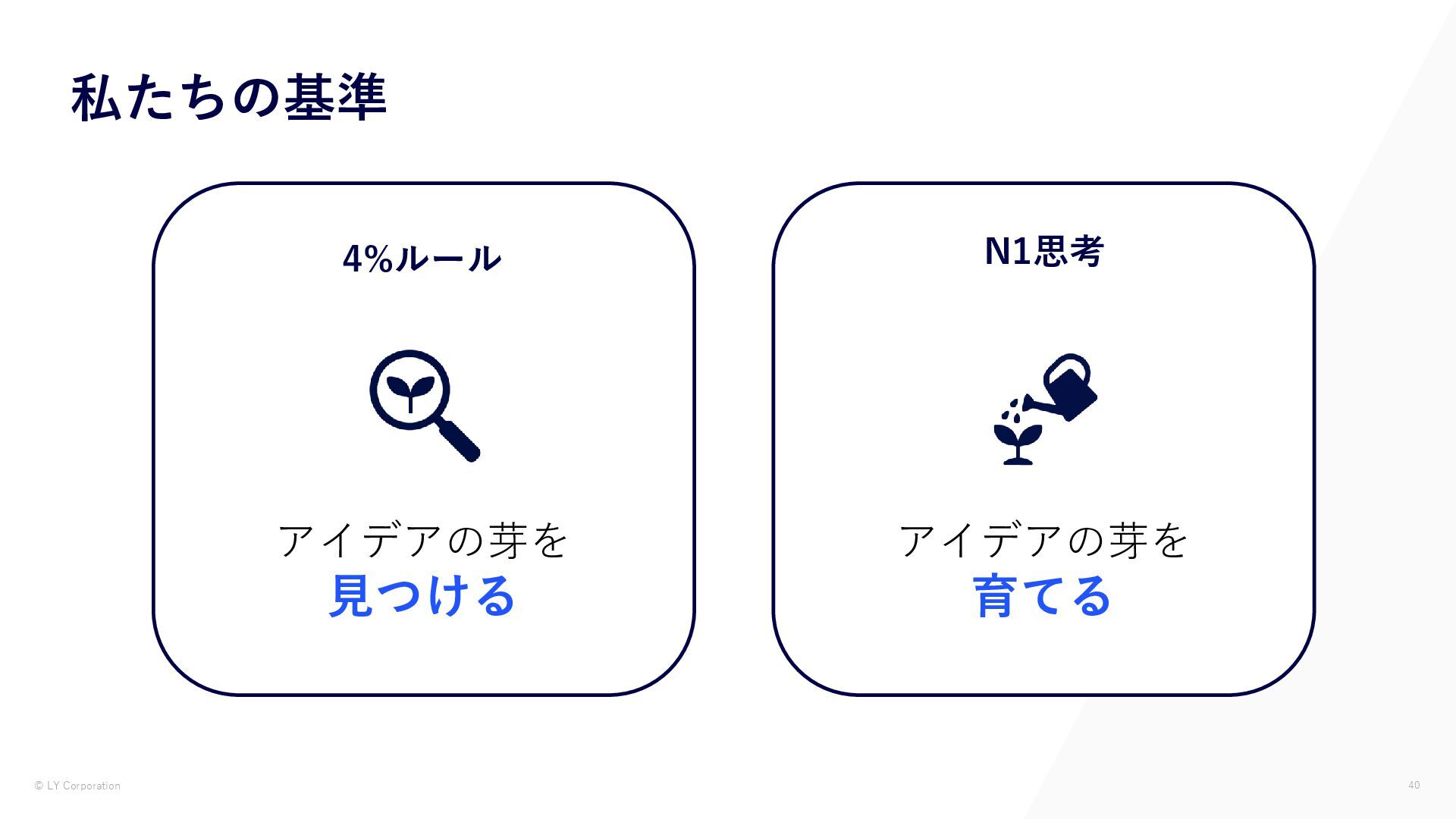 私たちの基準

4%ルール

アイデアの芽を
見つける

N1思考

アイデアの芽を
育てる

© LY Corporation

40